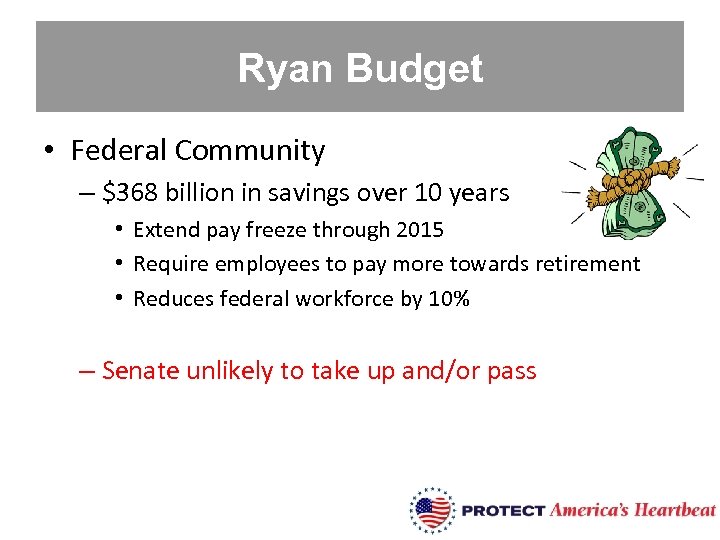 Ryan Budget

• Federal Community
– $368 billion in savings over 10 years
• Extend pay freeze through 2015
• Require employees to pay more towards retirement
• Reduces federal workforce by 10%

– Senate unlikely to take up and/or pass

PROTECT America's Heartbeat